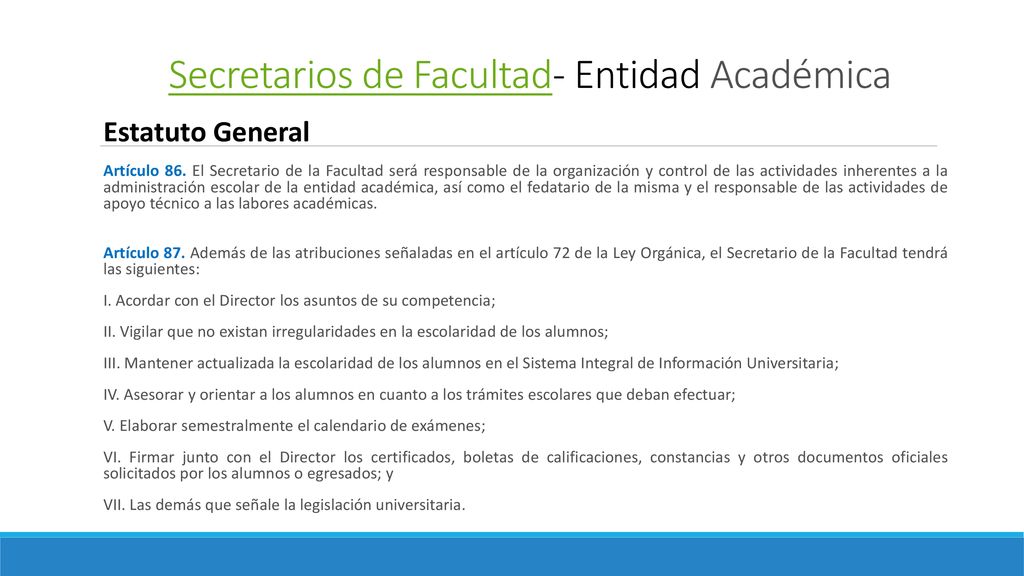 Secretarios de Facultad- Entidad Académica

Estatuto General

Artículo 86. El Secretario de la Facultad será responsable de la organización y control de las actividades inherentes a la administración escolar de la entidad académica, así como el fedatario de la misma y el responsable de las actividades de apoyo técnico a las labores académicas.

Artículo 87. Además de las atribuciones señaladas en el artículo 72 de la Ley Orgánica, el Secretario de la Facultad tendrá las siguientes:

I. Acordar con el Director los asuntos de su competencia;

II. Vigilar que no existan irregularidades en la escolaridad de los alumnos;

III. Mantener actualizada la escolaridad de los alumnos en el Sistema Integral de Información Universitaria;

IV. Asesorar y orientar a los alumnos en cuanto a los trámites escolares que deban efectuar;

V. Elaborar semestralmente el calendario de exámenes;

VI. Firmar junto con el Director los certificados, boletas de calificaciones, constancias y otros documentos oficiales solicitados por los alumnos o egresados; y

VII. Las demás que señale la legislación universitaria.